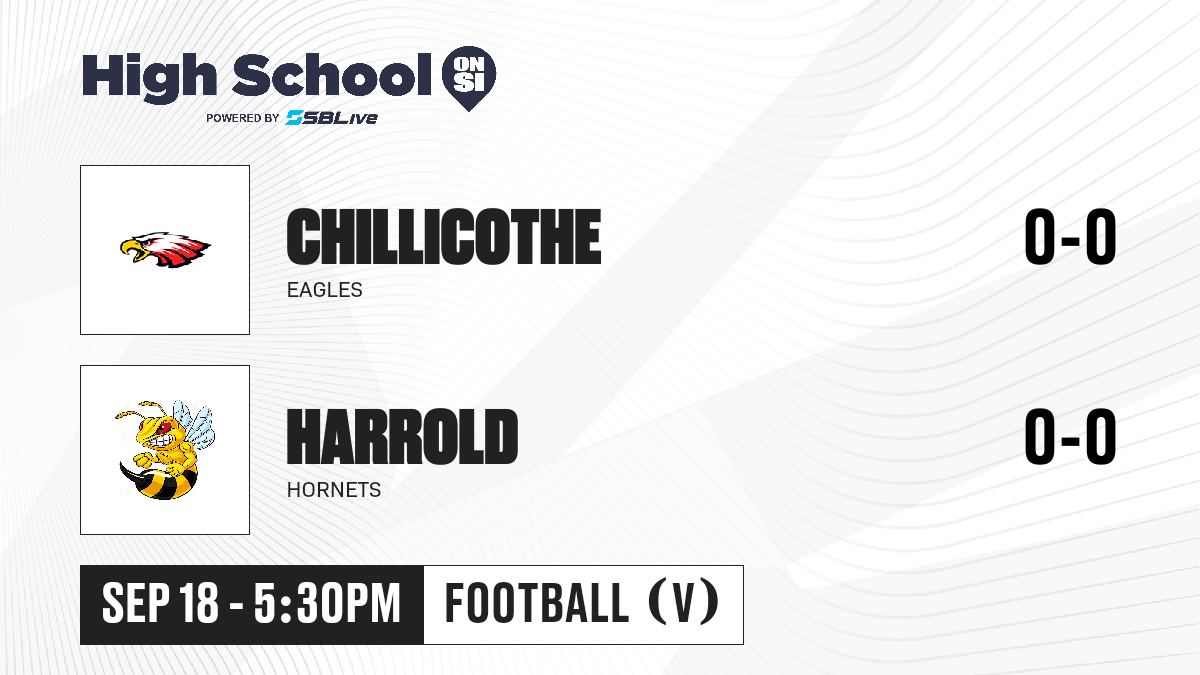 High School ON SI
POWERED BY SBLive

CHILLICOTHE
EAGLES
0-0

HARROLD
HORNETS
0-0

SEP 18 - 5:30PM
FOOTBALL (V)